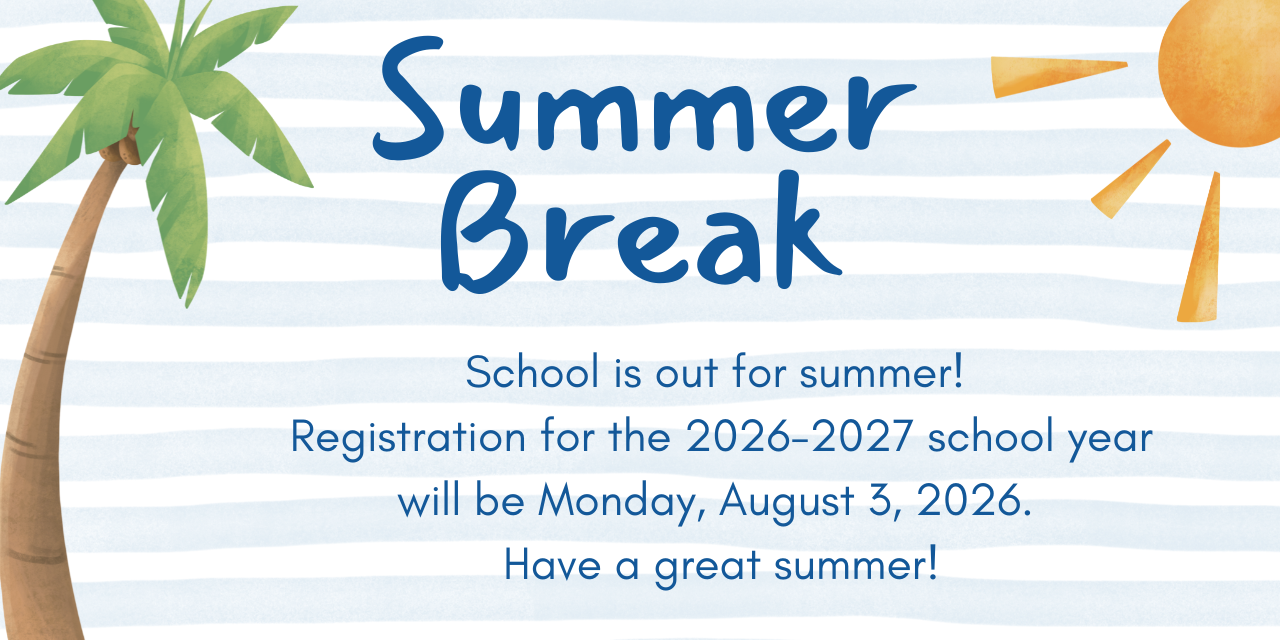 Summer Break

School is out for summer!
Registration for the 2026-2027 school year will be Monday, August 3, 2026.
Have a great summer!